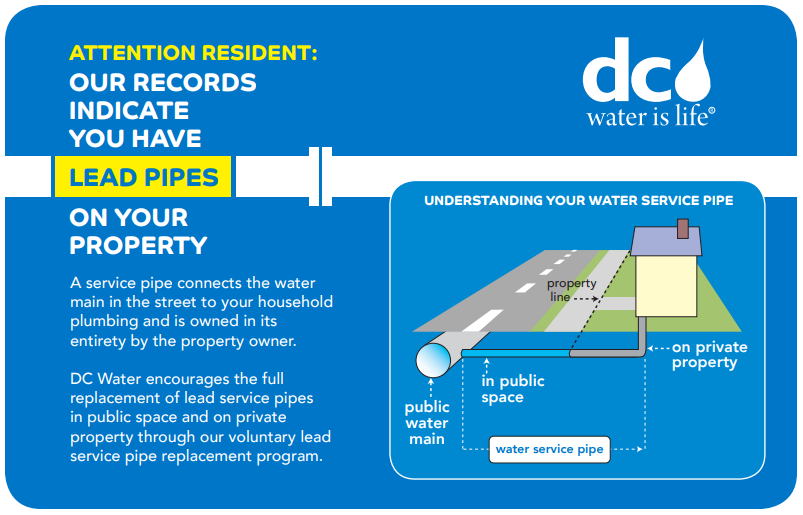 ATTENTION RESIDENT:
OUR RECORDS INDICATE YOU HAVE
LEAD PIPES
ON YOUR PROPERTY

dc
water is life®

A service pipe connects the water main in the street to your household plumbing and is owned in its entirety by the property owner.

DC Water encourages the full replacement of lead service pipes in public space and on private property through our voluntary lead service pipe replacement program.

UNDERSTANDING YOUR WATER SERVICE PIPE

property line

on private property

in public space

public water main

water service pipe